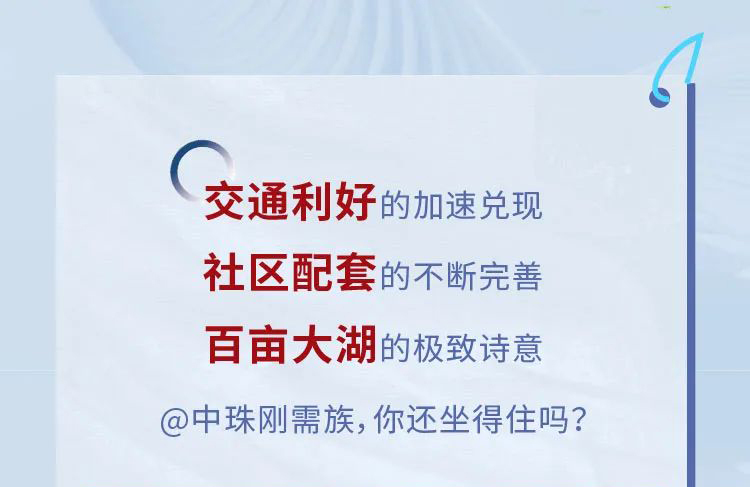 交通利好的加速兑现

社区配套的不断完善

百亩大湖的极致诗意

@中珠刚需族,你还坐得住吗?